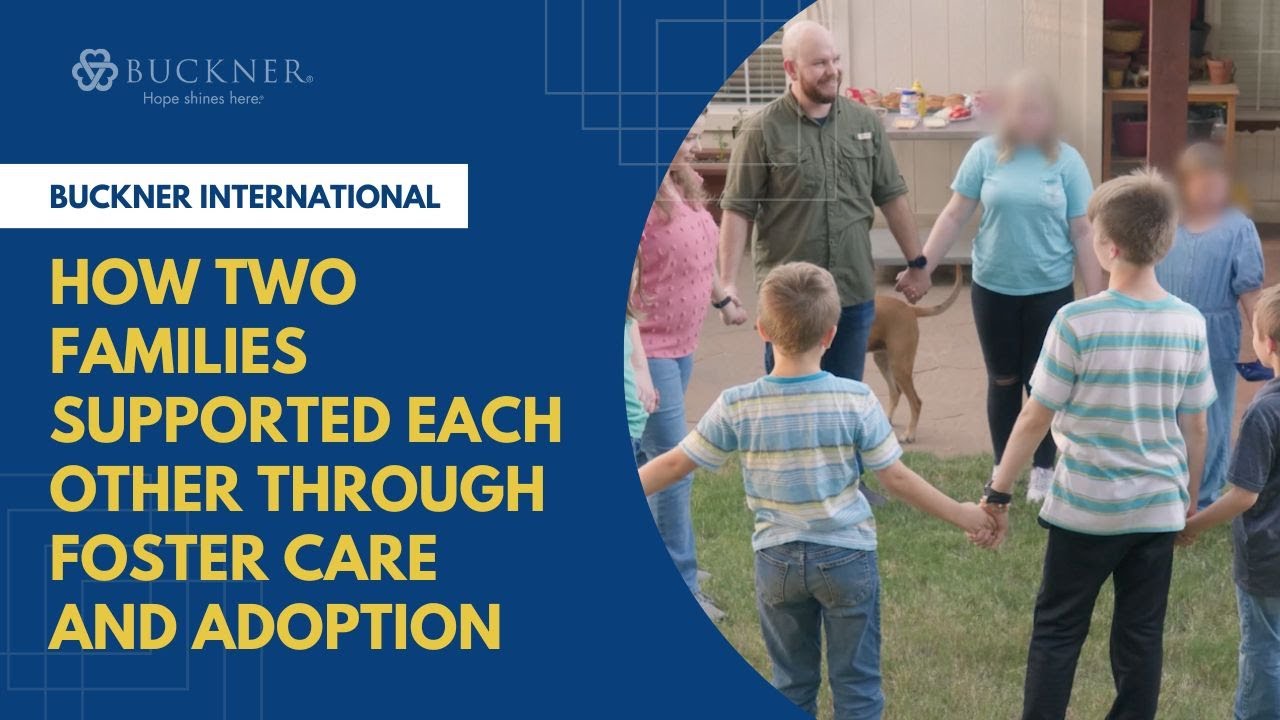 BUCKNER®
Hope shines here®

BUCKNER INTERNATIONAL

HOW TWO FAMILIES SUPPORTED EACH OTHER THROUGH FOSTER CARE AND ADOPTION